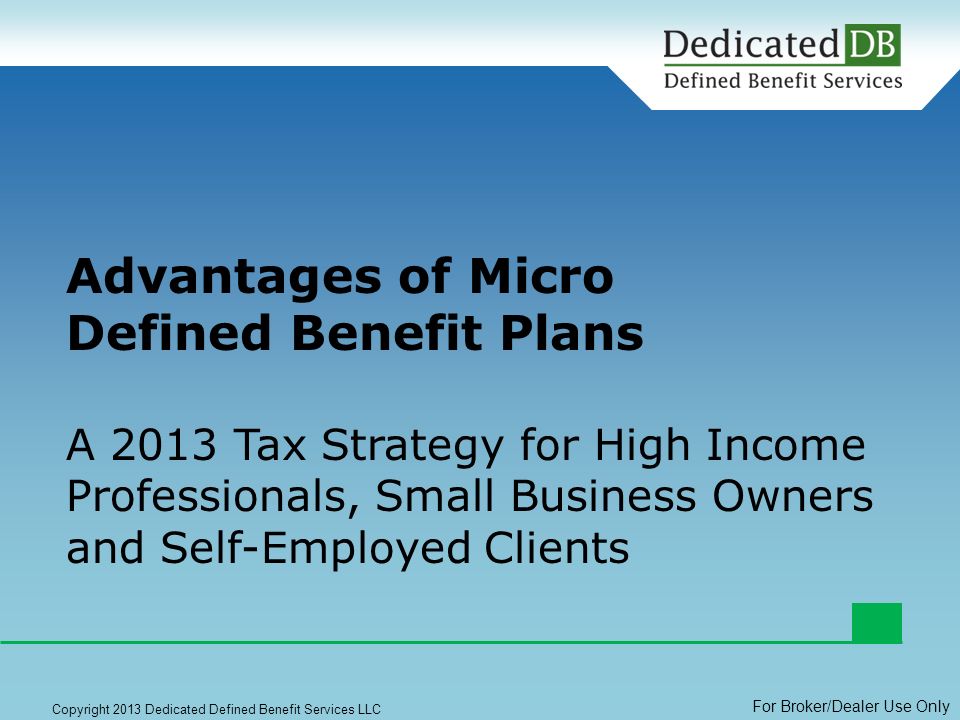 Dedicated DB
Defined Benefit Services

Advantages of Micro Defined Benefit Plans

A 2013 Tax Strategy for High Income Professionals, Small Business Owners and Self-Employed Clients

Copyright 2013 Dedicated Defined Benefit Services LLC

For Broker/Dealer Use Only